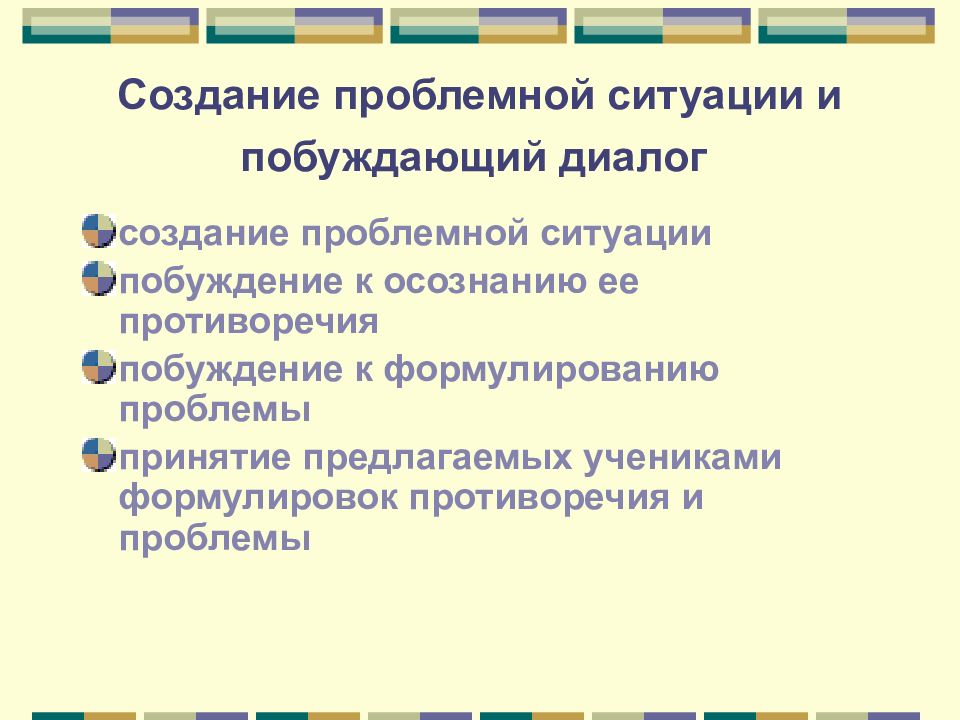 Создание проблемной ситуации и побуждающий диалог

создание проблемной ситуации

побуждение к осознанию ее противоречия

побуждение к формулированию проблемы

принятие предлагаемых учениками формулировок противоречия и проблемы